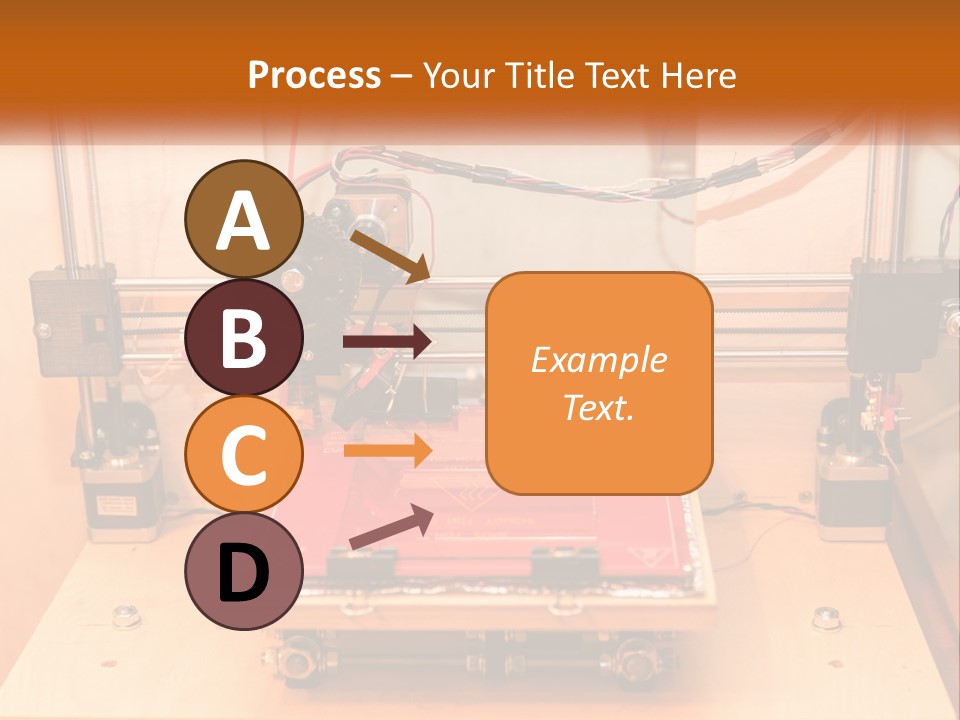 Process – Your Title Text Here

A

B

C

D

Example Text.